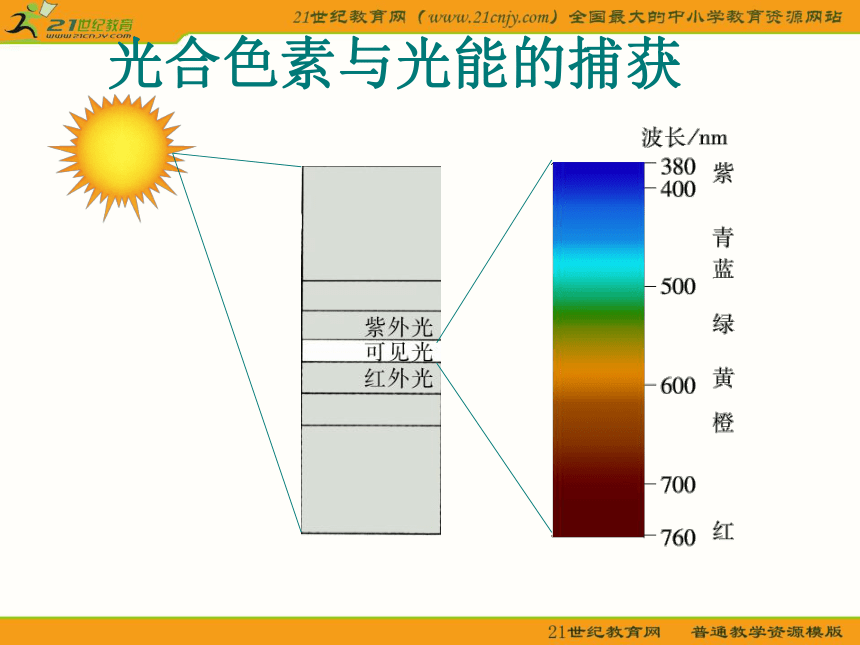 21世纪教育
www.21cnjy.com

21世纪教育网（www.21cnjy.com）全国最大的中小学教育资源网站

光合色素与光能的捕获

紫外光
可见光
红外光

波长/nm
380
400
500
600
700
760

紫
青
蓝
绿
黄
橙
红

21世纪教育网　普通教学资源模版